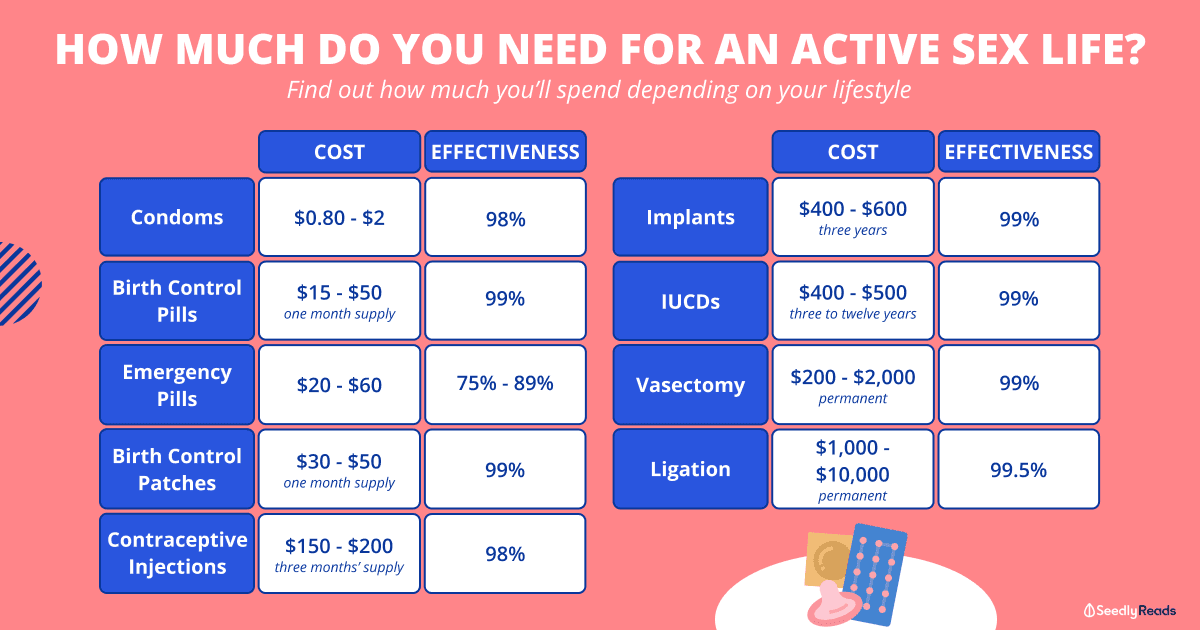 HOW MUCH DO YOU NEED FOR AN ACTIVE SEX LIFE?

Find out how much you'll spend depending on your lifestyle

| | COST | EFFECTIVENESS |
|---|---|---|
| Condoms | \$0.80 - \$2 | 98% |
| Birth Control Pills | \$15 - \$50 one month supply | 99% |
| Emergency Pills | \$20 - \$60 | 75% - 89% |
| Birth Control Patches | \$30 - \$50 one month supply | 99% |
| Contraceptive Injections | \$150 - \$200 three months' supply | 98% |

| | COST | EFFECTIVENESS |
|---|---|---|
| Implants | \$400 - \$600 three years | 99% |
| IUCDs | \$400 - \$500 three to twelve years | 99% |
| Vasectomy | \$200 - \$2,000 permanent | 99% |
| Ligation | \$1,000 - \$10,000 permanent | 99.5% |

Seedly Reads